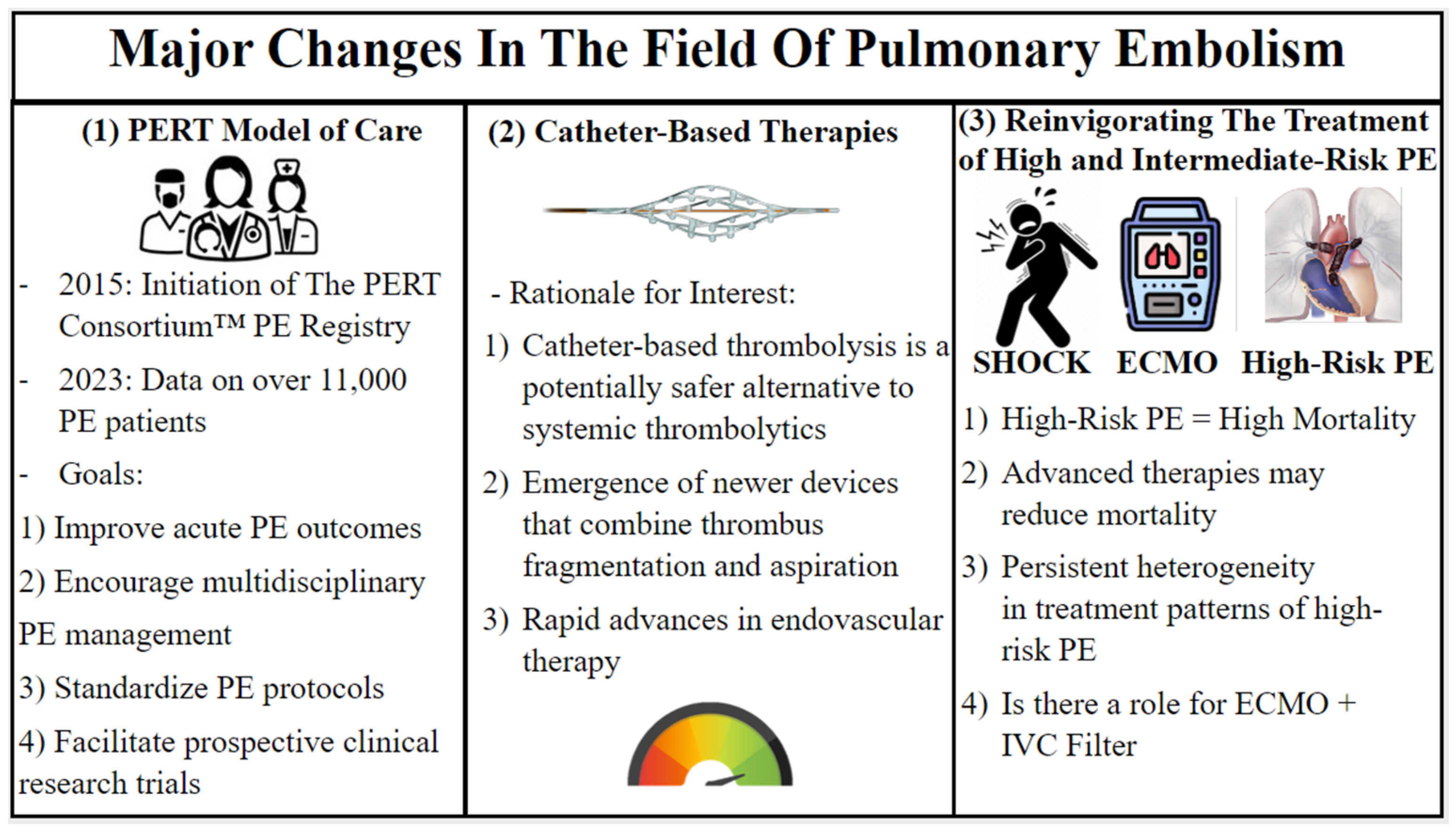 Major Changes In The Field Of Pulmonary Embolism

(1) PERT Model of Care

- 2015: Initiation of The PERT Consortium™ PE Registry

- 2023: Data on over 11,000 PE patients

- Goals:

1) Improve acute PE outcomes

2) Encourage multidisciplinary PE management

3) Standardize PE protocols

4) Facilitate prospective clinical research trials

(2) Catheter-Based Therapies

- Rationale for Interest:

1) Catheter-based thrombolysis is a potentially safer alternative to systemic thrombolytics

2) Emergence of newer devices that combine thrombus fragmentation and aspiration

3) Rapid advances in endovascular therapy

(3) Reinvigorating The Treatment of High and Intermediate-Risk PE

SHOCK ECMO High-Risk PE

1) High-Risk PE = High Mortality

2) Advanced therapies may reduce mortality

3) Persistent heterogeneity in treatment patterns of high-risk PE

4) Is there a role for ECMO + IVC Filter